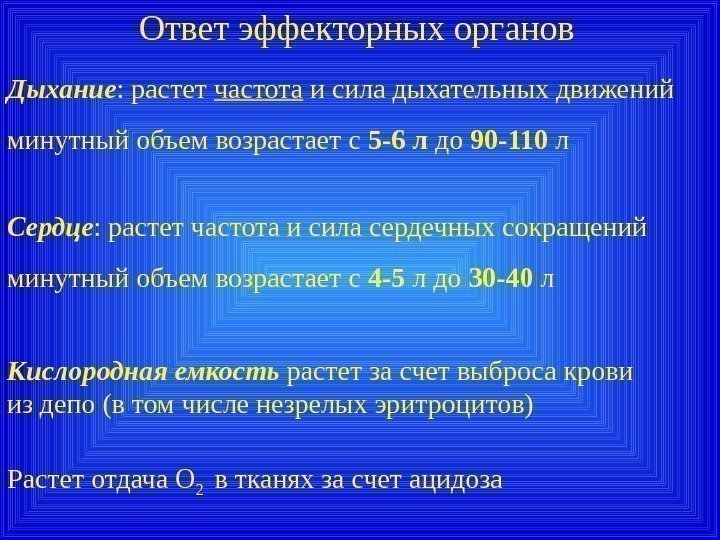 Ответ эффекторных органов

Дыхание: растет частота и сила дыхательных движений

минутный объем возрастает с 5-6 л до 90-110 л

Сердце: растет частота и сила сердечных сокращений

минутный объем возрастает с 4-5 л до 30-40 л

Кислородная емкость растет за счет выброса крови из депо (в том числе незрелых эритроцитов)

Растет отдача $O_2$ в тканях за счет ацидоза